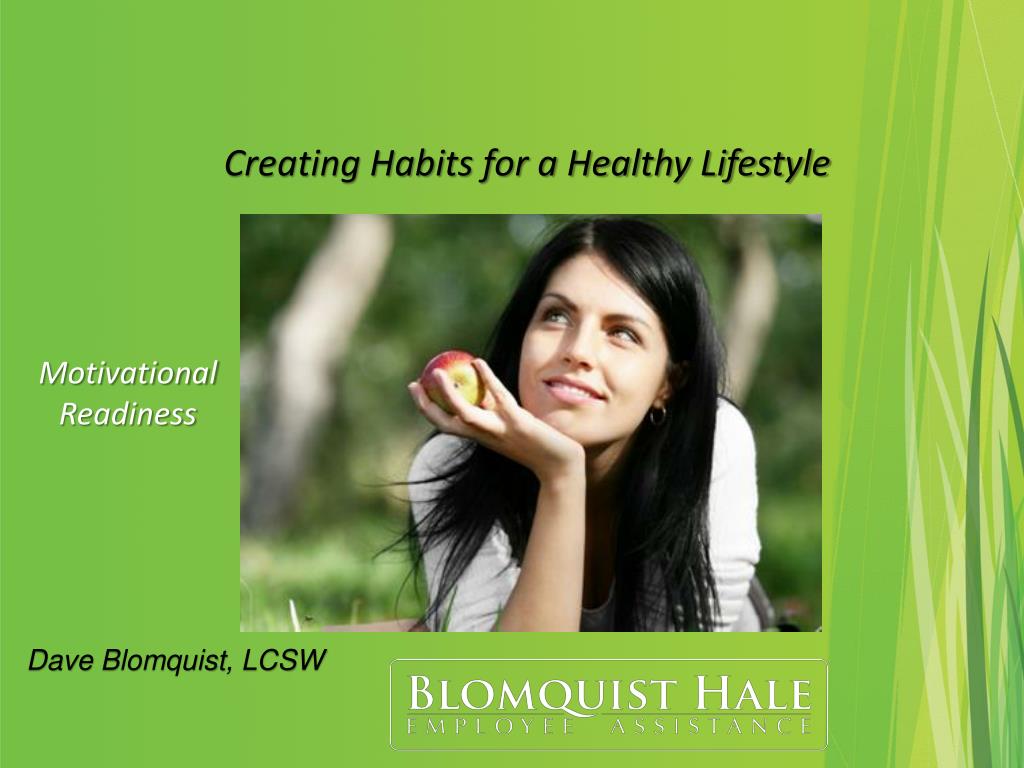 Creating Habits for a Healthy Lifestyle

Motivational Readiness

Dave Blomquist, LCSW

BLOMQUIST HALE
EMPLOYEE ASSISTANCE